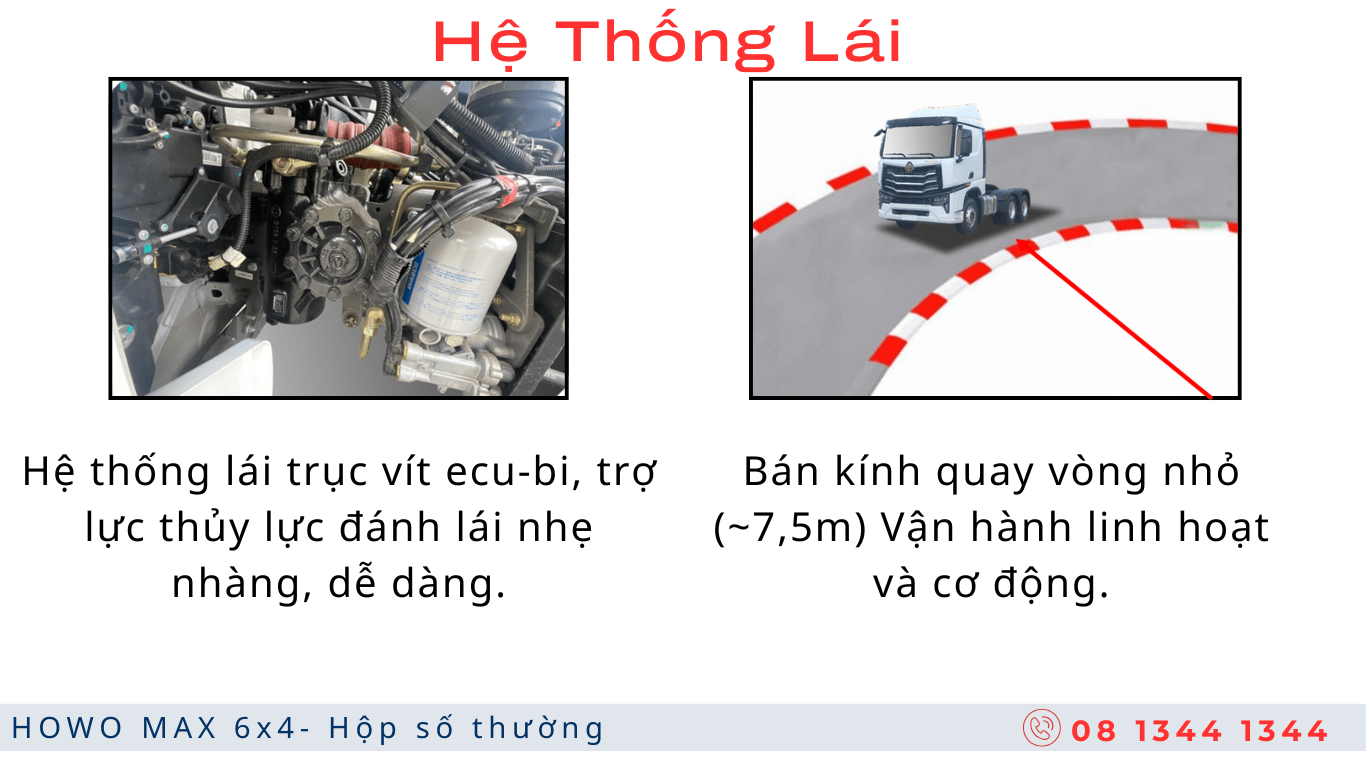 Hệ Thống Lái

Hệ thống lái trục vít ecu-bi, trợ lực thủy lực đánh lái nhẹ nhàng, dễ dàng.

Bán kính quay vòng nhỏ (~7,5m) Vận hành linh hoạt và cơ động.

HOWO MAX 6x4- Hộp số thường

08 1344 1344